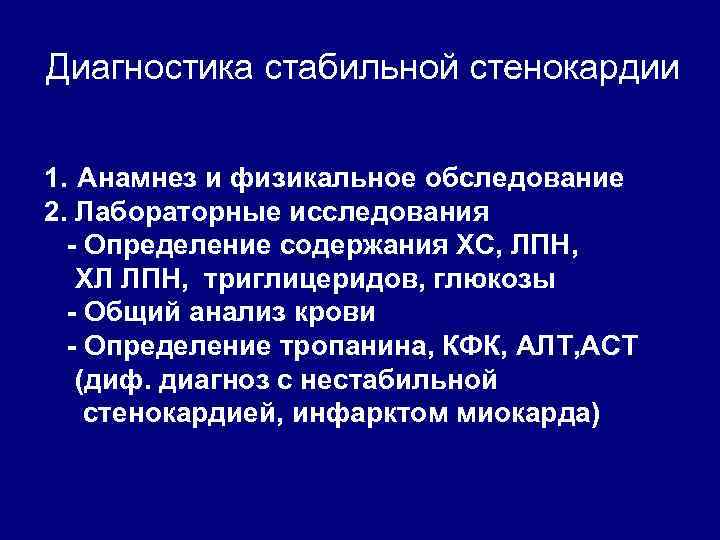 Диагностика стабильной стенокардии

1. Анамнез и физикальное обследование
2. Лабораторные исследования
- Определение содержания ХС, ЛПН, ХЛ ЛПН, триглицеридов, глюкозы
- Общий анализ крови
- Определение тропанина, КФК, АЛТ,АСТ (диф. диагноз с нестабильной стенокардией, инфарктом миокарда)